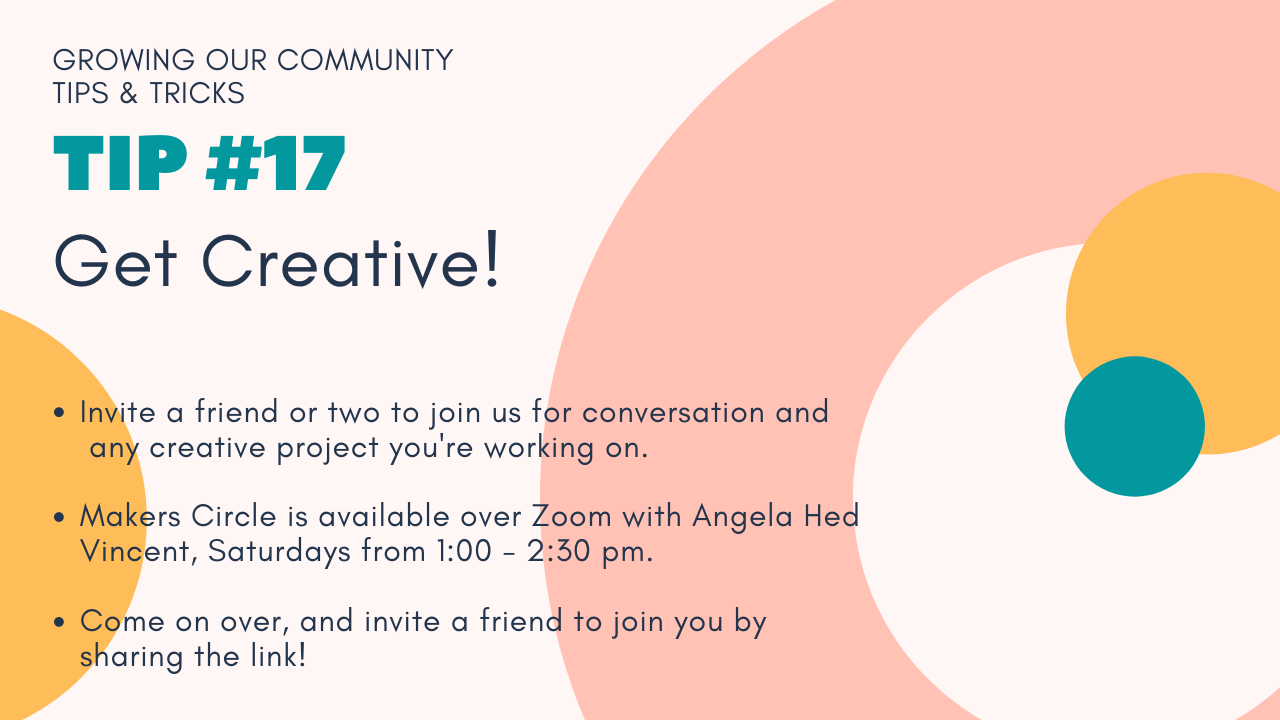 GROWING OUR COMMUNITY
TIPS & TRICKS

TIP #17

Get Creative!

• Invite a friend or two to join us for conversation and any creative project you're working on.

• Makers Circle is available over Zoom with Angela Hed Vincent, Saturdays from 1:00 - 2:30 pm.

• Come on over, and invite a friend to join you by sharing the link!